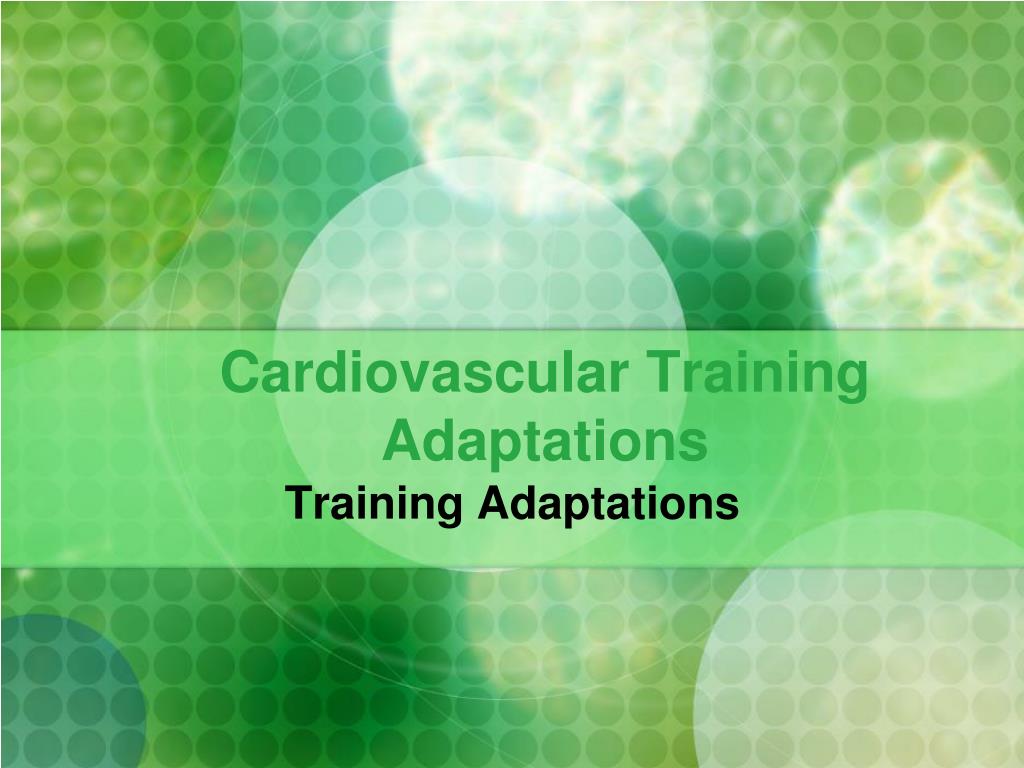 Cardiovascular Training Adaptations

Training Adaptations